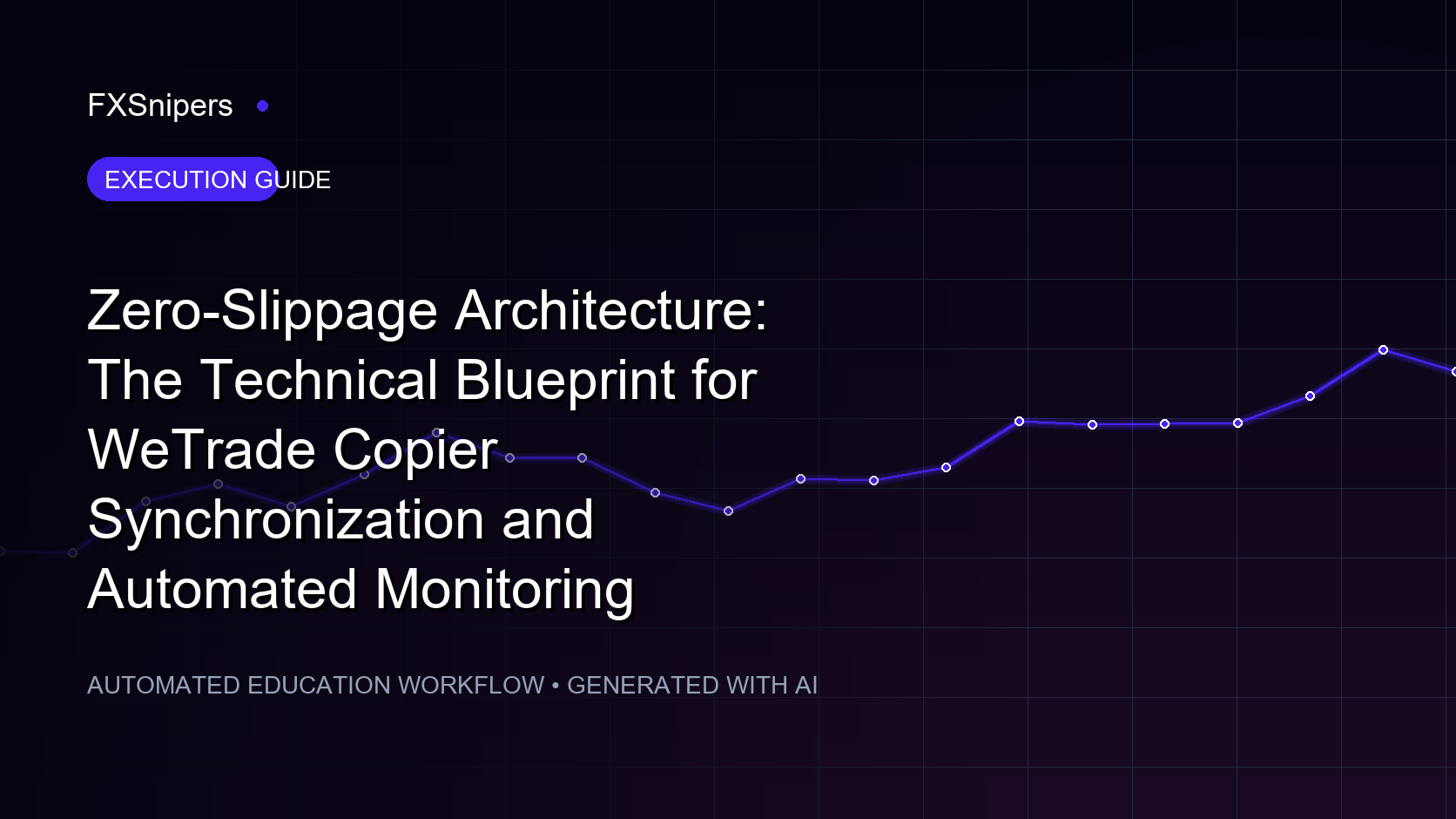 FXSnipers

EXECUTION GUIDE

Zero-Slippage Architecture: The Technical Blueprint for WeTrade Copier Synchronization and Automated Monitoring

AUTOMATED EDUCATION WORKFLOW • GENERATED WITH AI